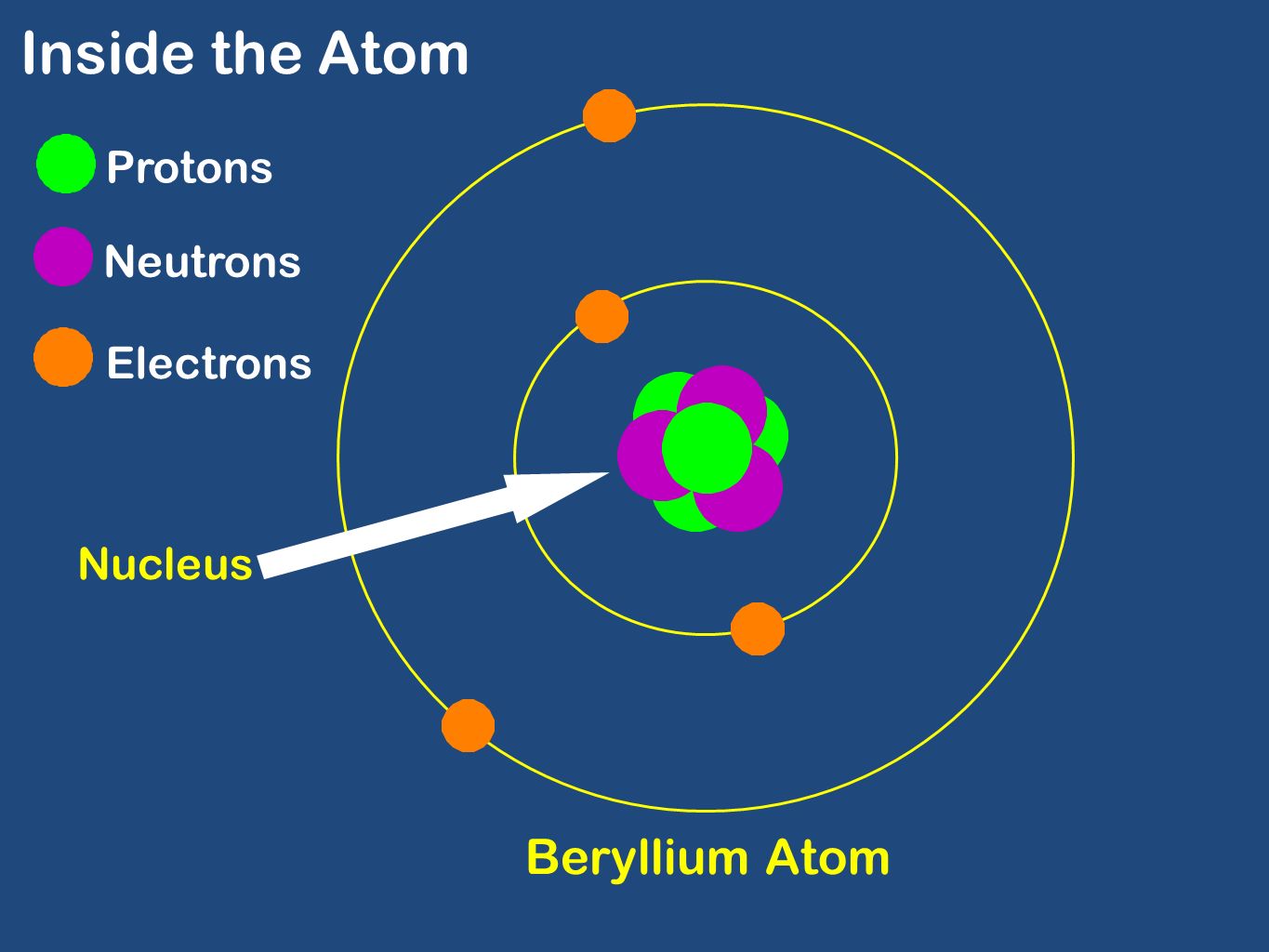 Inside the Atom

Protons

Neutrons

Electrons

Nucleus

Beryllium Atom